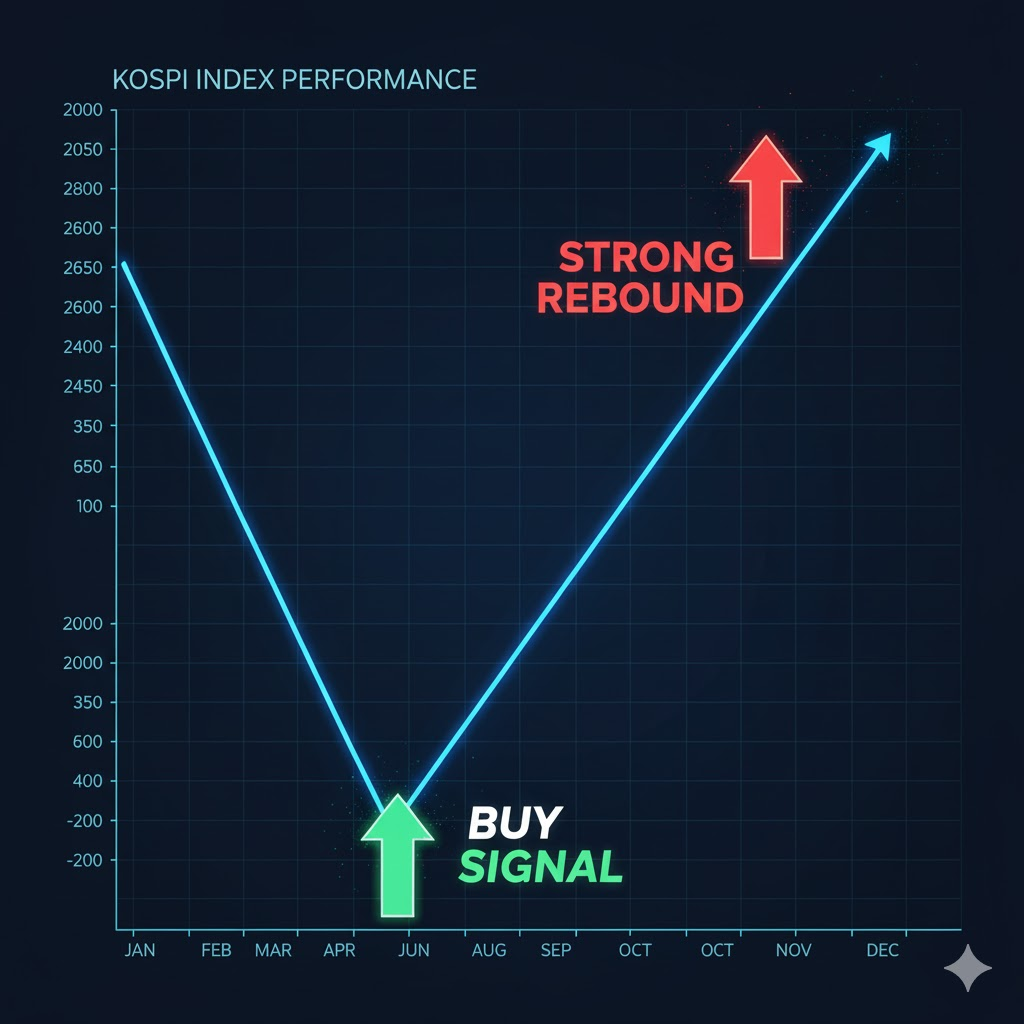 KOSPI INDEX PERFORMANCE

2000
2050
2800
2600
2650
2600
2400
2450
350
650
100
2000
2000
350
600
400
-200
-200

STRONG REBOUND

BUY SIGNAL

JAN FEB MAR APR JUN AUG SEP OCT OCT NOV DEC